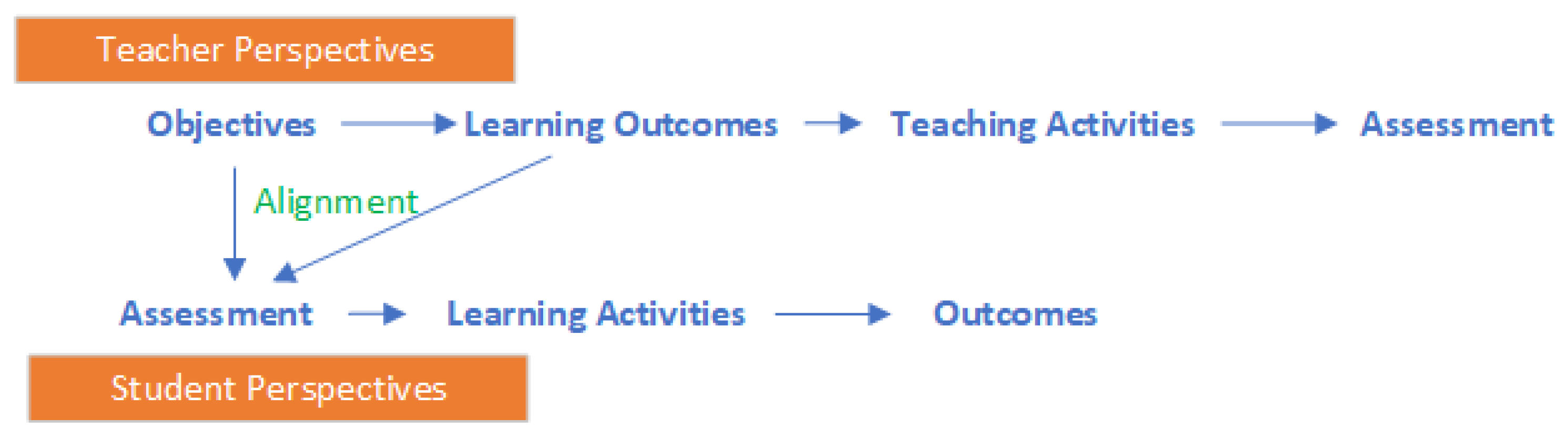 Teacher Perspectives

Objectives Learning Outcomes Teaching Activities Assessment

Alignment

Assessment Learning Activities Outcomes

Student Perspectives